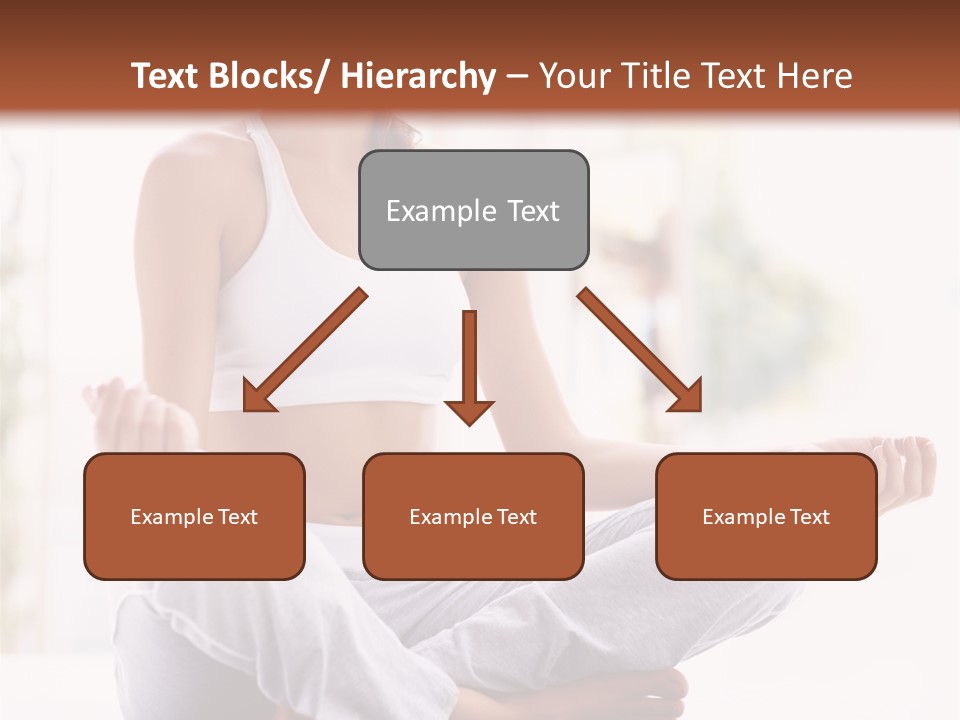 Text Blocks/ Hierarchy – Your Title Text Here

Example Text

Example Text

Example Text

Example Text